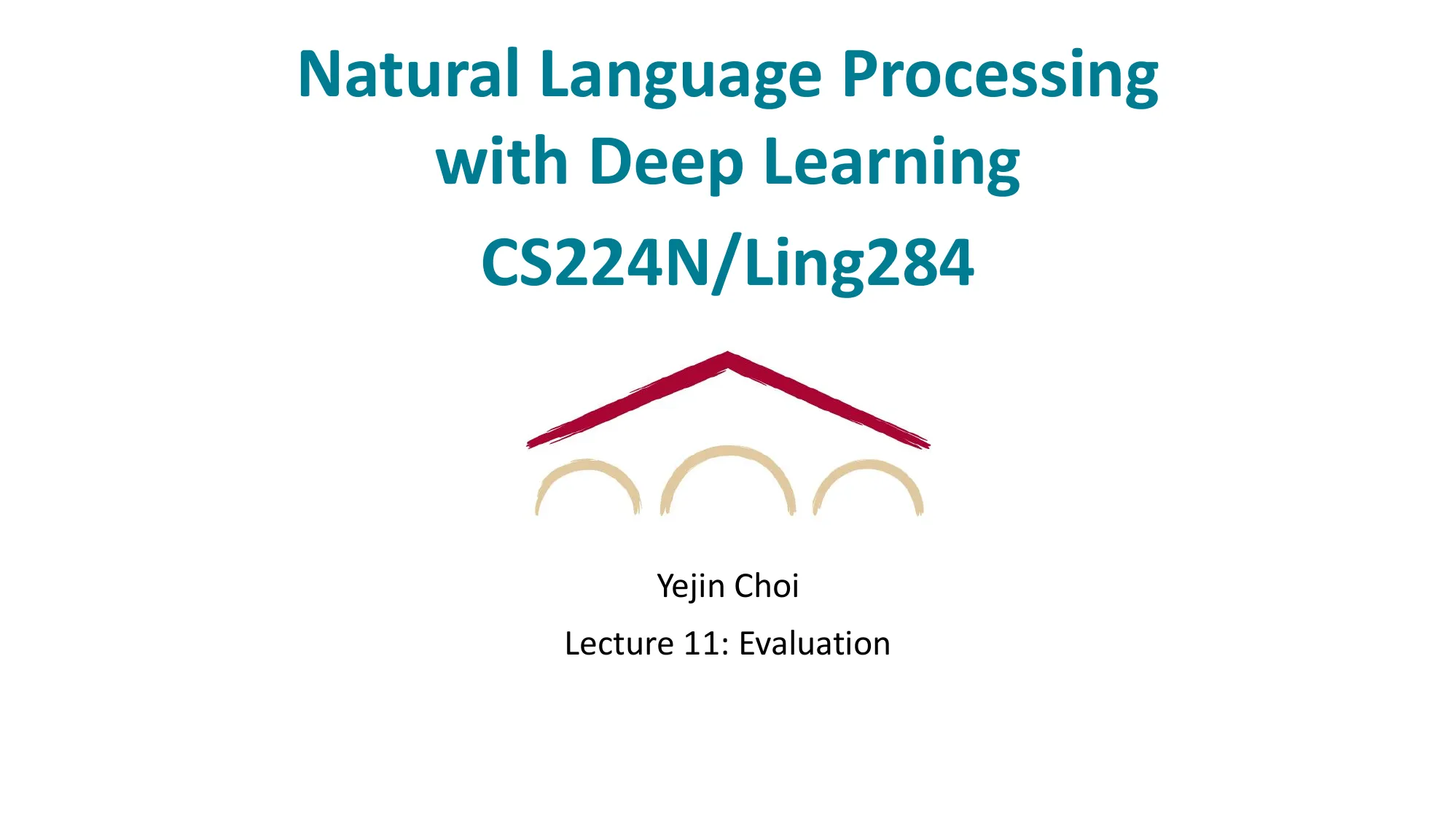 Natural Language Processing with Deep Learning

CS224N/Ling284

Yejin Choi

Lecture 11: Evaluation